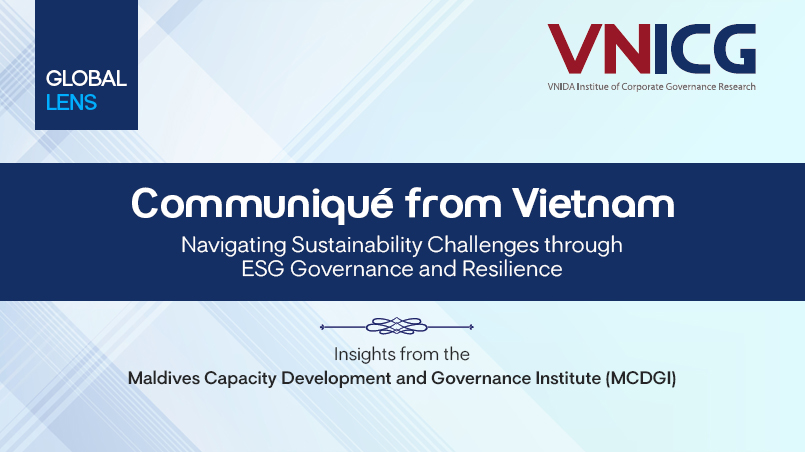 GLOBAL LENS

VNICG
VNIDA Institue of Corporate Governance Research

Communiqué from Vietnam

Navigating Sustainability Challenges through ESG Governance and Resilience

Insights from the
Maldives Capacity Development and Governance Institute (MCDGI)